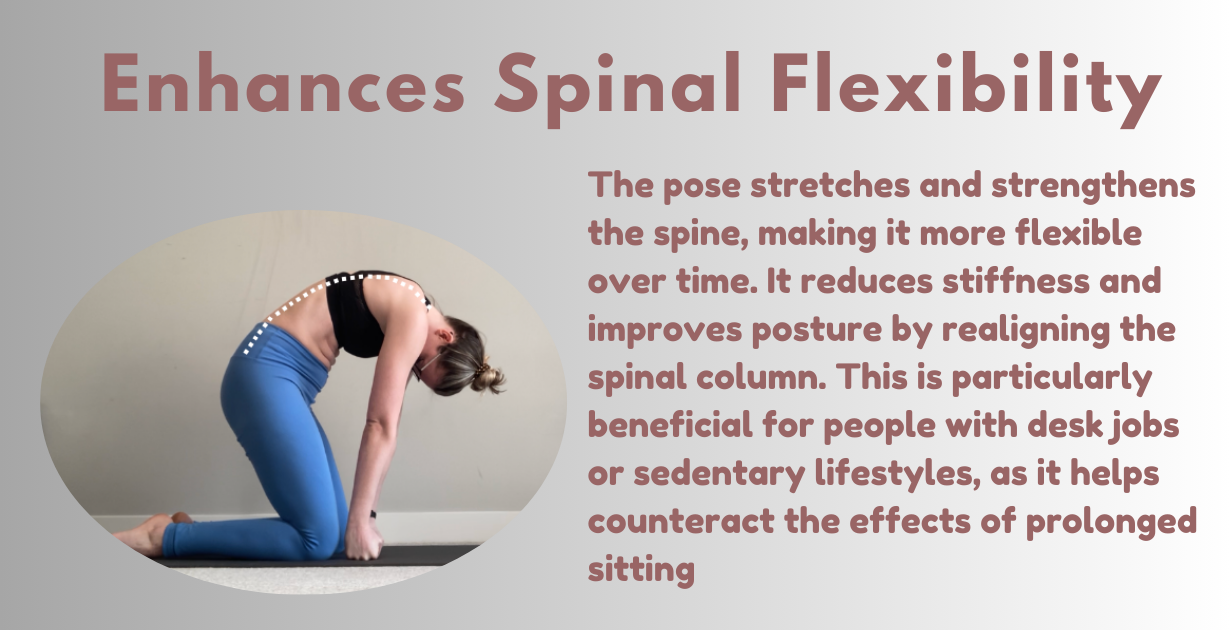 Enhances Spinal Flexibility

The pose stretches and strengthens the spine, making it more flexible over time. It reduces stiffness and improves posture by realigning the spinal column. This is particularly beneficial for people with desk jobs or sedentary lifestyles, as it helps counteract the effects of prolonged sitting